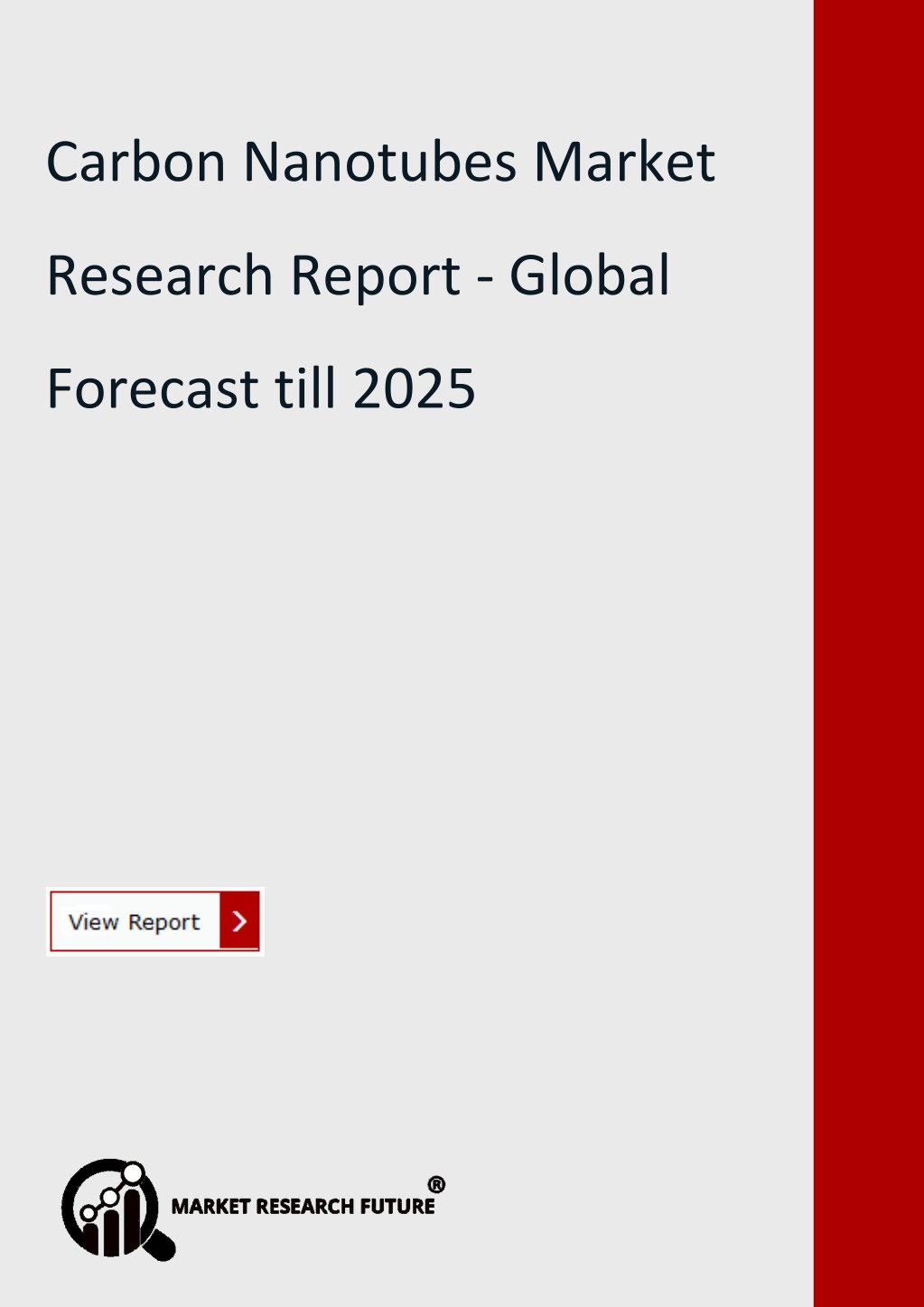 Carbon Nanotubes Market Research Report - Global Forecast till 2025

View Report

MARKET RESEARCH FUTURE®